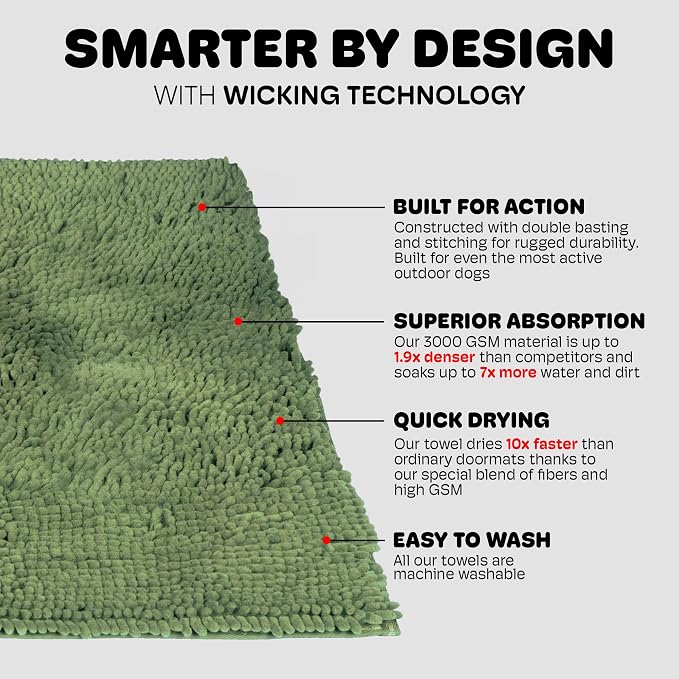 SMARTER BY DESIGN
WITH WICKING TECHNOLOGY

BUILT FOR ACTION
Constructed with double basting and stitching for rugged durability. Built for even the most active outdoor dogs

SUPERIOR ABSORPTION
Our 3000 GSM material is up to 1.9x denser than competitors and soaks up to 7x more water and dirt

QUICK DRYING
Our towel dries 10x faster than ordinary doormats thanks to our special blend of fibers and high GSM

EASY TO WASH
All our towels are machine washable